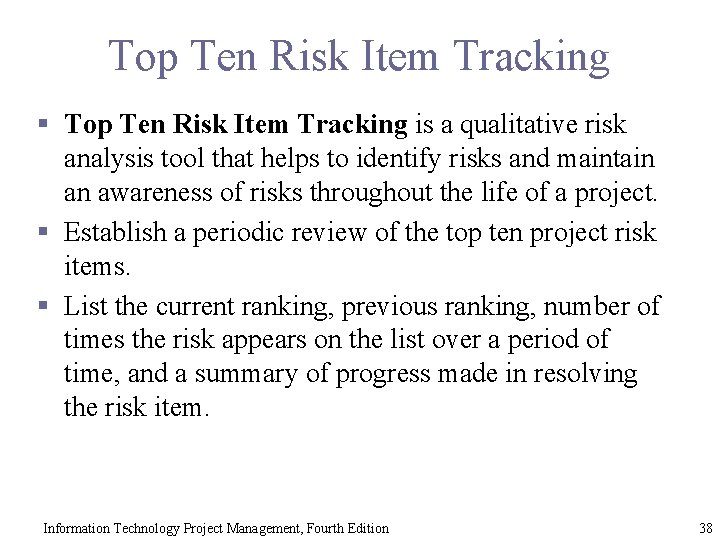 Top Ten Risk Item Tracking

▪ Top Ten Risk Item Tracking is a qualitative risk analysis tool that helps to identify risks and maintain an awareness of risks throughout the life of a project.

▪ Establish a periodic review of the top ten project risk items.

▪ List the current ranking, previous ranking, number of times the risk appears on the list over a period of time, and a summary of progress made in resolving the risk item.

Information Technology Project Management, Fourth Edition

38